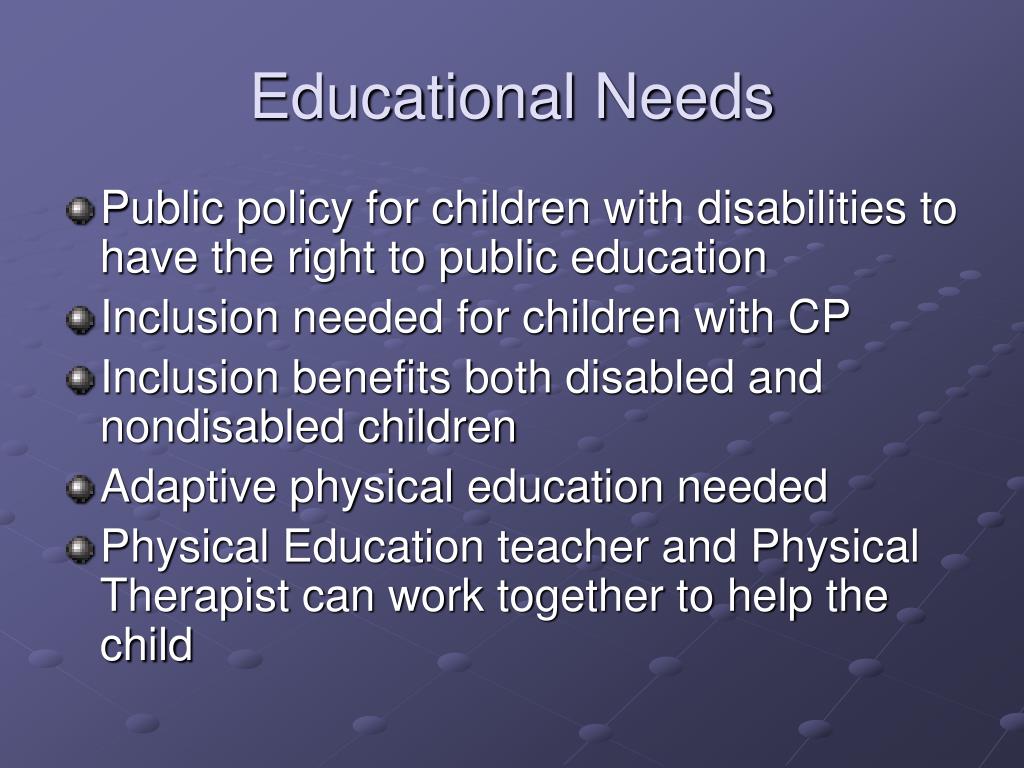 Educational Needs

Public policy for children with disabilities to have the right to public education

Inclusion needed for children with CP

Inclusion benefits both disabled and nondisabled children

Adaptive physical education needed

Physical Education teacher and Physical Therapist can work together to help the child